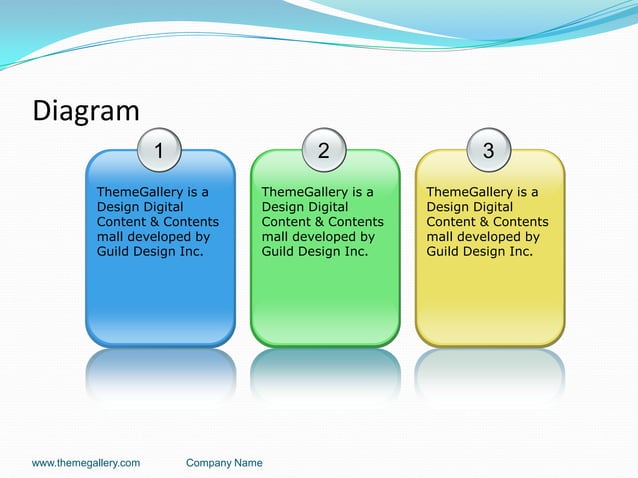 Diagram

1

ThemeGallery is a Design Digital Content & Contents mall developed by Guild Design Inc.

2

ThemeGallery is a Design Digital Content & Contents mall developed by Guild Design Inc.

3

ThemeGallery is a Design Digital Content & Contents mall developed by Guild Design Inc.

www.themegallery.com Company Name